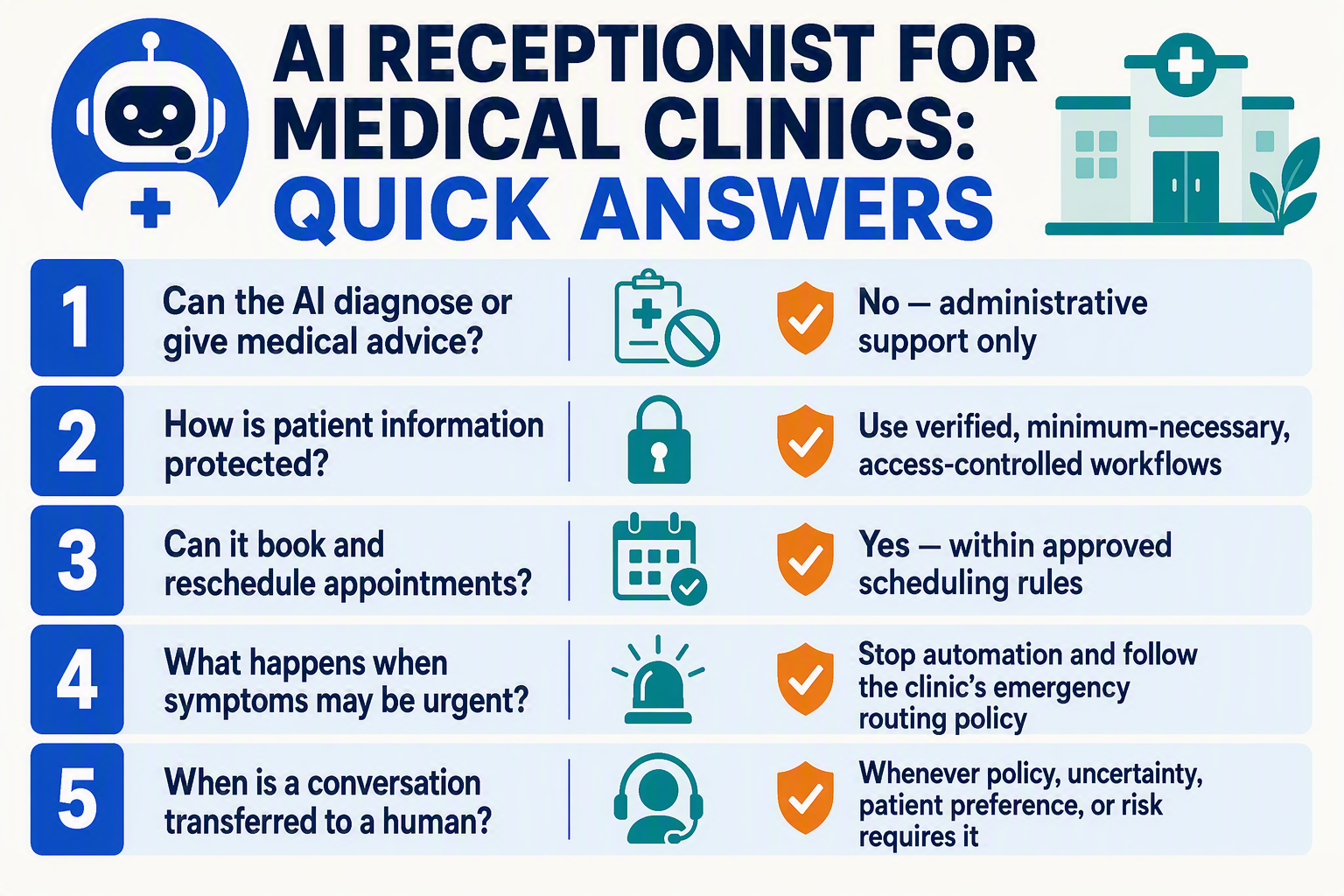 AI RECEPTIONIST FOR MEDICAL CLINICS: QUICK ANSWERS

1 Can the AI diagnose or give medical advice?
No — administrative support only

2 How is patient information protected?
Use verified, minimum-necessary, access-controlled workflows

3 Can it book and reschedule appointments?
Yes — within approved scheduling rules

4 What happens when symptoms may be urgent?
Stop automation and follow the clinic's emergency routing policy

5 When is a conversation transferred to a human?
Whenever policy, uncertainty, patient preference, or risk requires it